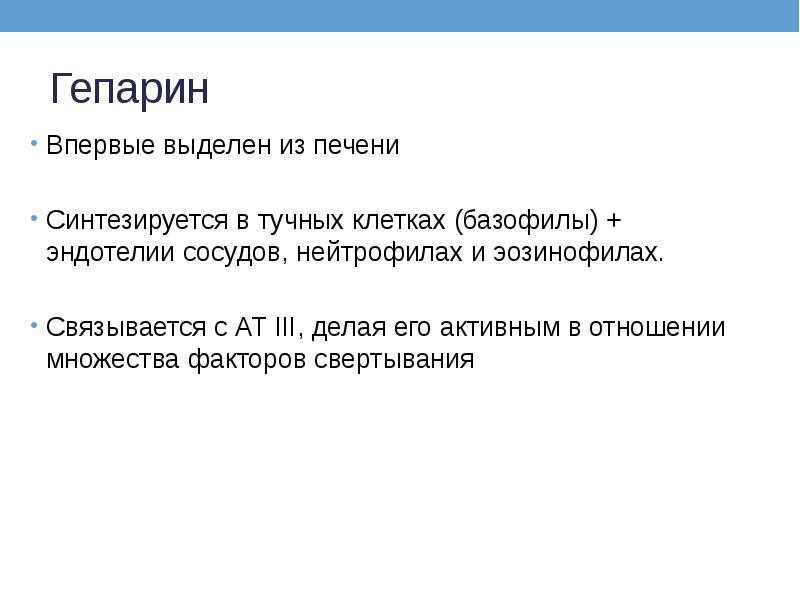 Гепарин

• Впервые выделен из печени

• Синтезируется в тучных клетках (базофилы) + эндотелии сосудов, нейтрофилах и эозинофилах.

• Связывается с АТ III, делая его активным в отношении множества факторов свертывания